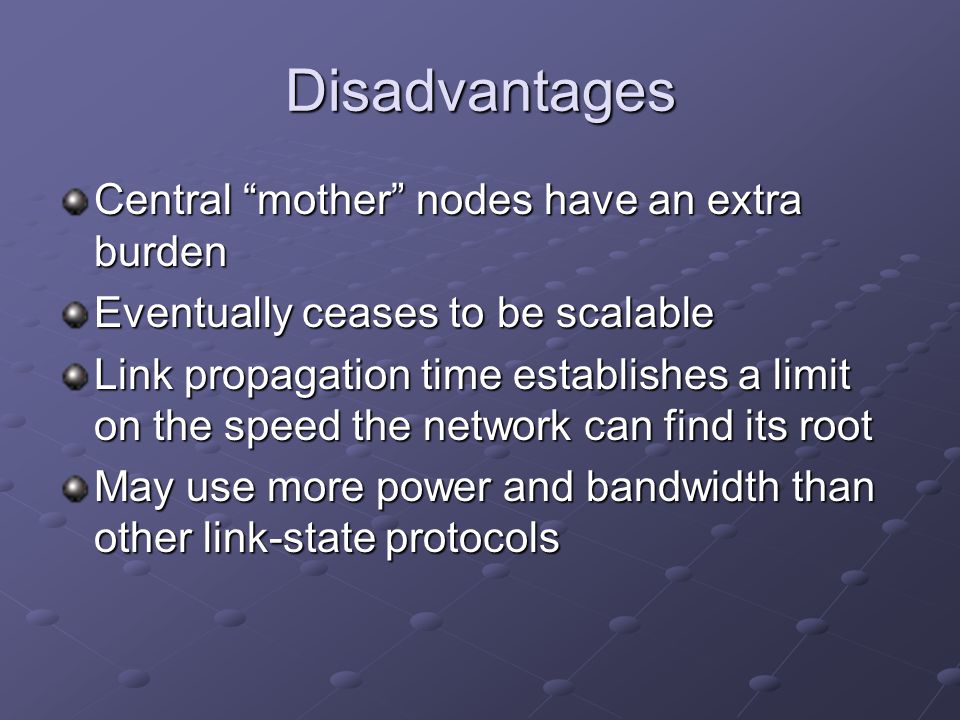 Disadvantages

Central “mother” nodes have an extra burden

Eventually ceases to be scalable

Link propagation time establishes a limit on the speed the network can find its root

May use more power and bandwidth than other link-state protocols